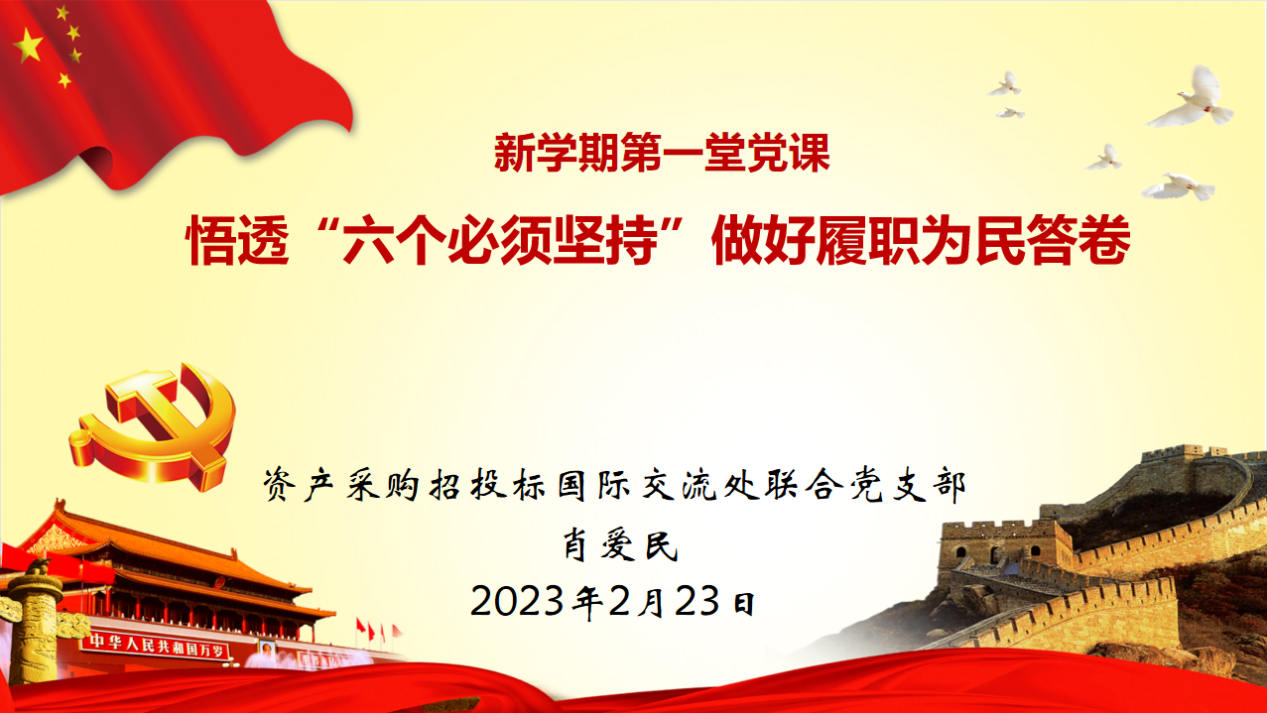 新学期第一堂党课

悟透“六个必须坚持”做好履职为民答卷

资产采购招投标国际交流处联合党支部

肖爱民

2023年2月23日

中华人民共和国万岁